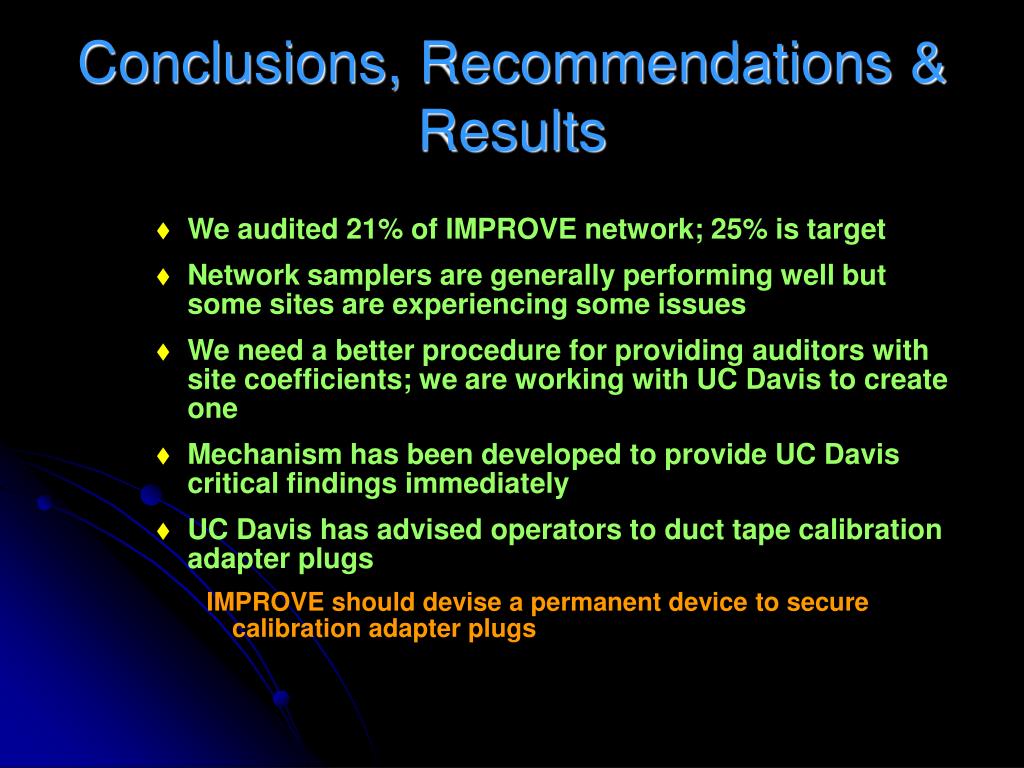 Conclusions, Recommendations & Results

♦ We audited 21% of IMPROVE network; 25% is target

♦ Network samplers are generally performing well but some sites are experiencing some issues

♦ We need a better procedure for providing auditors with site coefficients; we are working with UC Davis to create one

♦ Mechanism has been developed to provide UC Davis critical findings immediately

♦ UC Davis has advised operators to duct tape calibration adapter plugs

IMPROVE should devise a permanent device to secure calibration adapter plugs